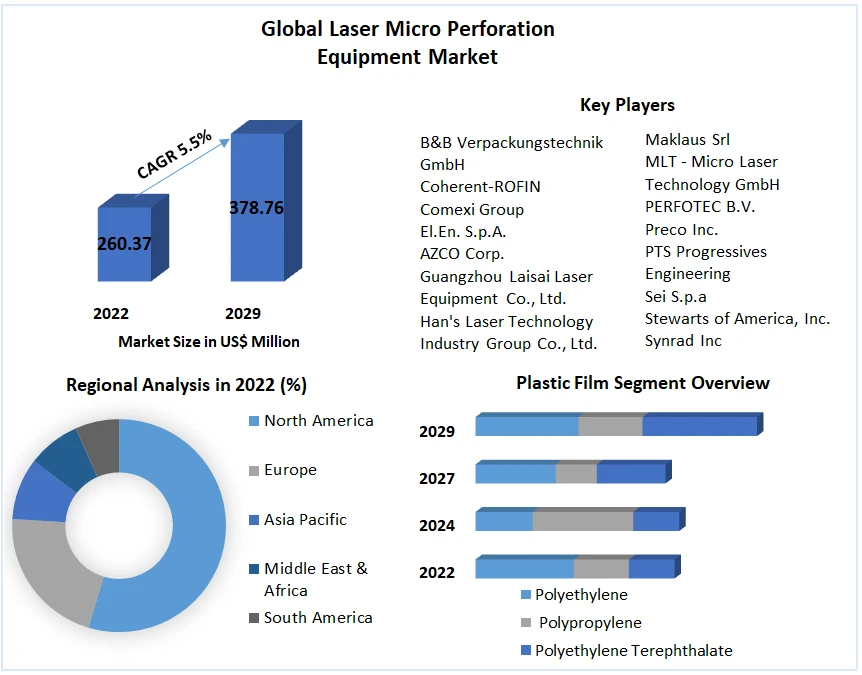 Global Laser Micro Perforation Equipment Market

CAGR 5.5%

260.37

378.76

2022

2029

Market Size in US$ Million

Key Players

B&B Verpackungstechnik GmbH
Coherent-ROFIN
Comexi Group
El.En. S.p.A.
AZCO Corp.
Guangzhou Laisai Laser Equipment Co., Ltd.
Han's Laser Technology Industry Group Co., Ltd.

Maklaus Srl
MLT - Micro Laser Technology GmbH
PERFOTEC B.V.
Preco Inc.
PTS Progressives Engineering
Sei S.p.a
Stewarts of America, Inc.
Synrad Inc

Regional Analysis in 2022 (%)

North America
Europe
Asia Pacific
Middle East & Africa
South America

Plastic Film Segment Overview

2029
2027
2024
2022

Polyethylene
Polypropylene
Polyethylene Terephthalate